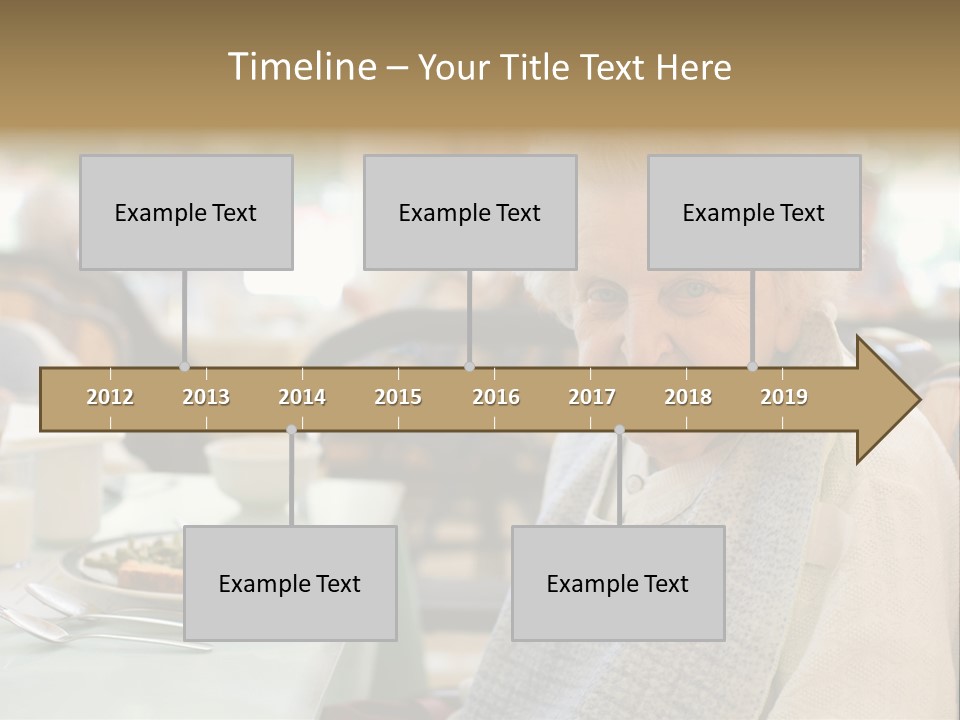 Timeline – Your Title Text Here

Example Text

Example Text

Example Text

2012 2013 2014 2015 2016 2017 2018 2019

Example Text

Example Text